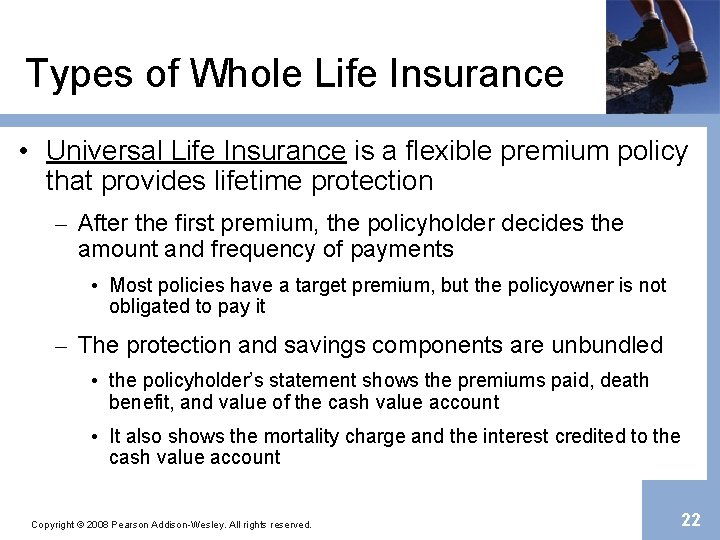 Types of Whole Life Insurance

• Universal Life Insurance is a flexible premium policy that provides lifetime protection

– After the first premium, the policyholder decides the amount and frequency of payments

• Most policies have a target premium, but the policyowner is not obligated to pay it

– The protection and savings components are unbundled

• the policyholder's statement shows the premiums paid, death benefit, and value of the cash value account

• It also shows the mortality charge and the interest credited to the cash value account

Copyright © 2008 Pearson Addison-Wesley. All rights reserved.

22